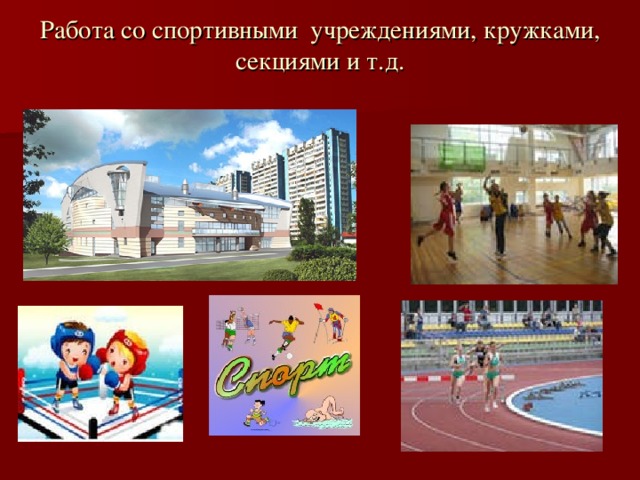 Работа со спортивными учреждениями, кружками, секциями и т.д.

Спорт